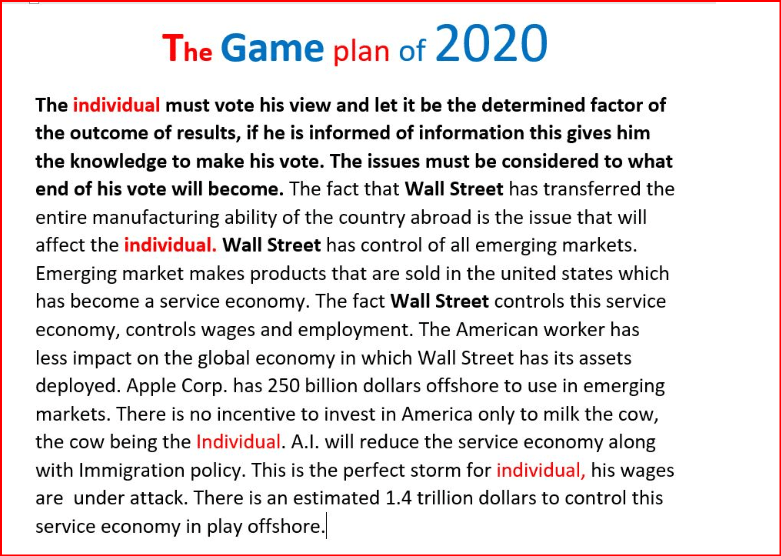 The Game plan of 2020

The individual must vote his view and let it be the determined factor of the outcome of results, if he is informed of information this gives him the knowledge to make his vote. The issues must be considered to what end of his vote will become. The fact that Wall Street has transferred the entire manufacturing ability of the country abroad is the issue that will affect the individual. Wall Street has control of all emerging markets. Emerging market makes products that are sold in the united states which has become a service economy. The fact Wall Street controls this service economy, controls wages and employment. The American worker has less impact on the global economy in which Wall Street has its assets deployed. Apple Corp. has 250 billion dollars offshore to use in emerging markets. There is no incentive to invest in America only to milk the cow, the cow being the Individual. A.I. will reduce the service economy along with Immigration policy. This is the perfect storm for individual, his wages are under attack. There is an estimated 1.4 trillion dollars to control this service economy in play offshore.